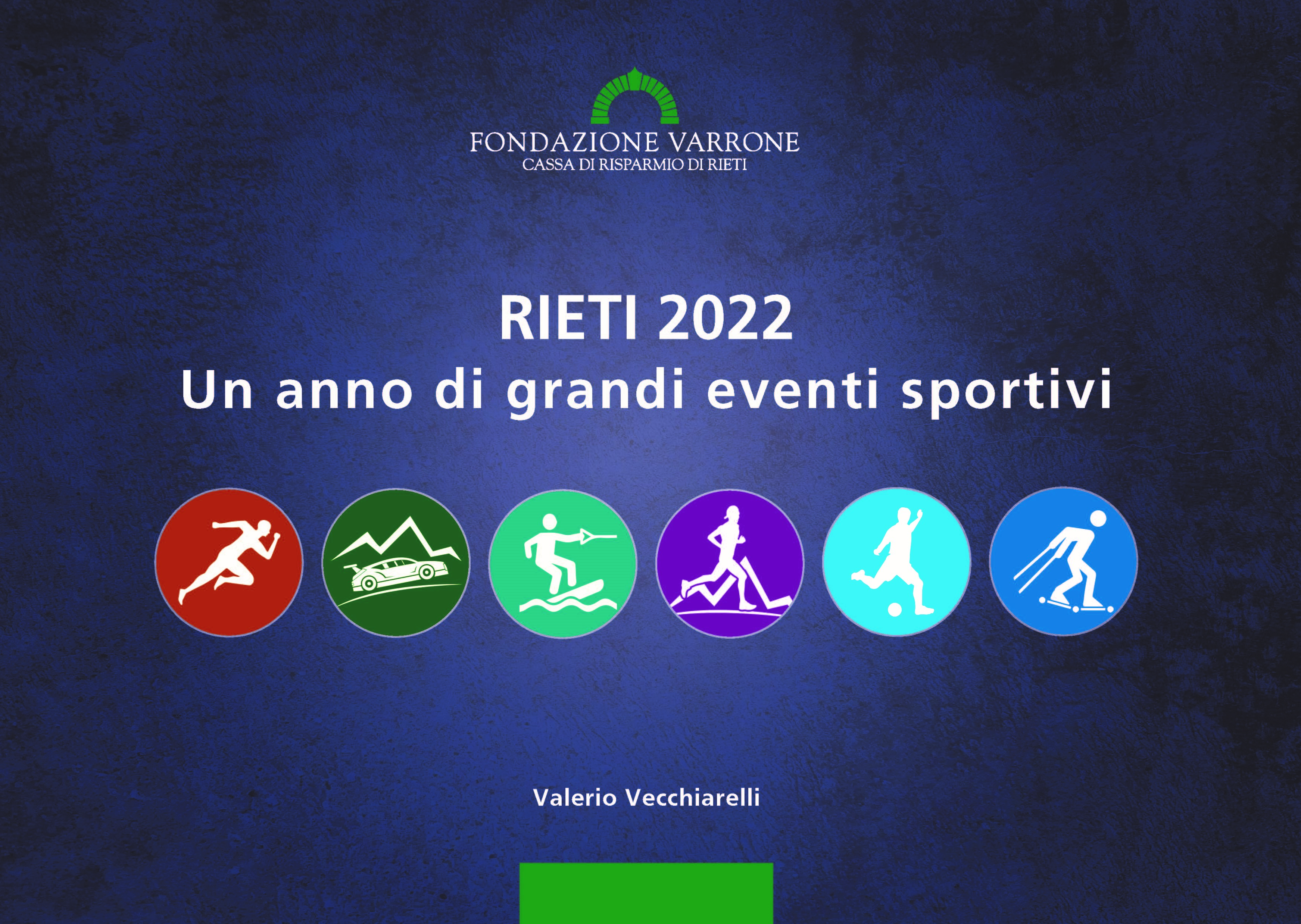 FONDAZIONE VARRONE
CASSA DI RISPARMIO DI RIETI

RIETI 2022
Un anno di grandi eventi sportivi

Valerio Vecchiarelli